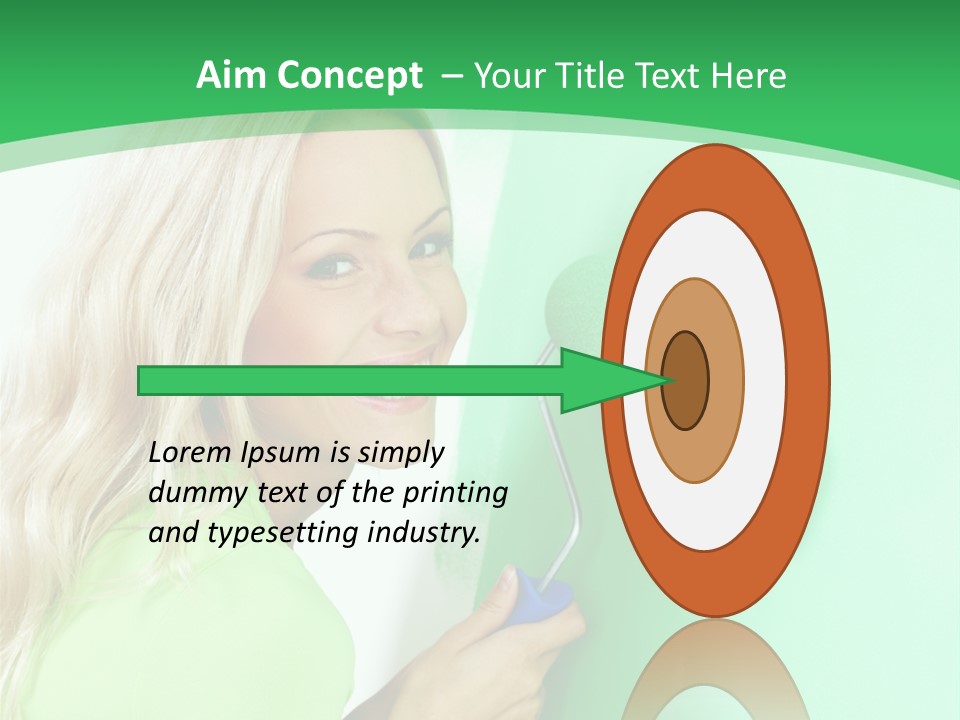 Aim Concept – Your Title Text Here

Lorem Ipsum is simply dummy text of the printing and typesetting industry.